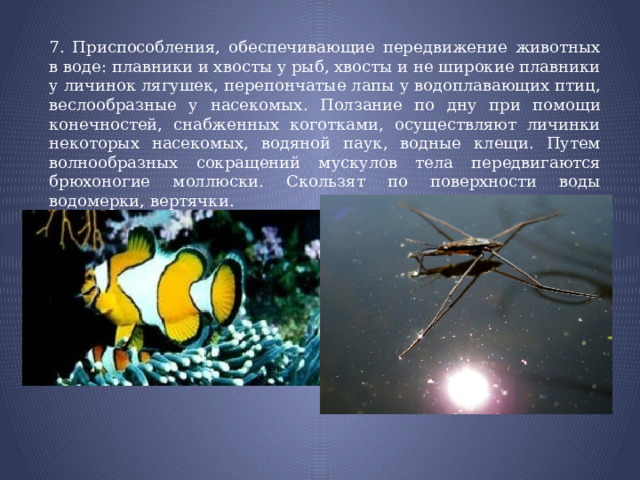 7. Приспособления, обеспечивающие передвижение животных в воде: плавники и хвосты у рыб, хвосты и не широкие плавники у личинок лягушек, перепончатые лапы у водоплавающих птиц, веслообразные у насекомых. Ползание по дну при помощи конечностей, снабженных коготками, осуществляют личинки некоторых насекомых, водяной паук, водные клещи. Путем волнообразных сокращений мускулов тела передвигаются брюхоногие моллюски. Скользят по поверхности воды водомерки, вертячки.